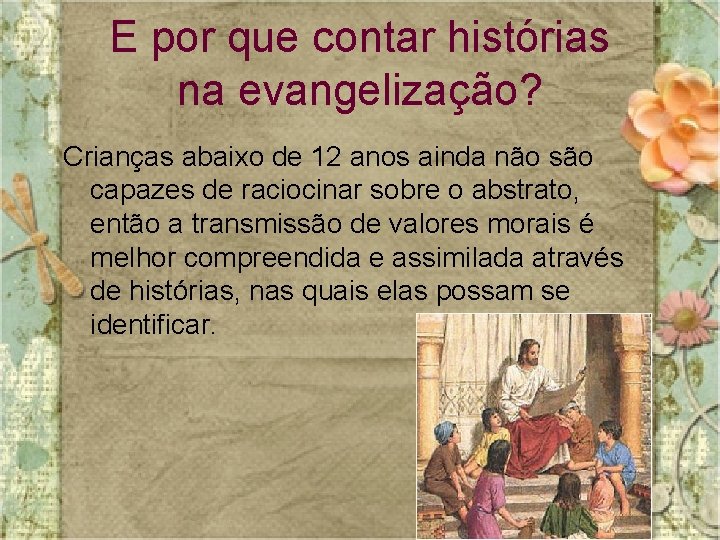 E por que contar histórias na evangelização?

Crianças abaixo de 12 anos ainda não são capazes de raciocinar sobre o abstrato, então a transmissão de valores morais é melhor compreendida e assimilada através de histórias, nas quais elas possam se identificar.